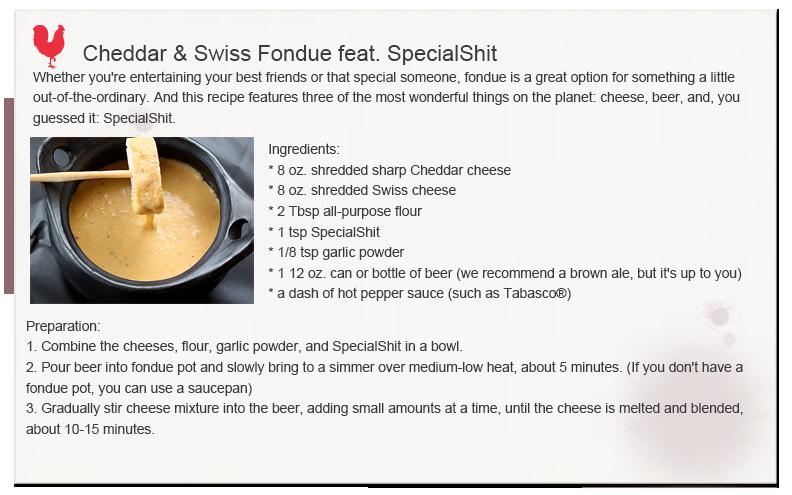 Cheddar & Swiss Fondue feat. SpecialShit

Whether you're entertaining your best friends or that special someone, fondue is a great option for something a little out-of-the-ordinary. And this recipe features three of the most wonderful things on the planet: cheese, beer, and, you guessed it: SpecialShit.

Ingredients:
* 8 oz. shredded sharp Cheddar cheese
* 8 oz. shredded Swiss cheese
* 2 Tbsp all-purpose flour
* 1 tsp SpecialShit
* 1/8 tsp garlic powder
* 1 12 oz. can or bottle of beer (we recommend a brown ale, but it's up to you)
* a dash of hot pepper sauce (such as Tabasco®)

Preparation:
1. Combine the cheeses, flour, garlic powder, and SpecialShit in a bowl.
2. Pour beer into fondue pot and slowly bring to a simmer over medium-low heat, about 5 minutes. (If you don't have a fondue pot, you can use a saucepan)
3. Gradually stir cheese mixture into the beer, adding small amounts at a time, until the cheese is melted and blended, about 10-15 minutes.